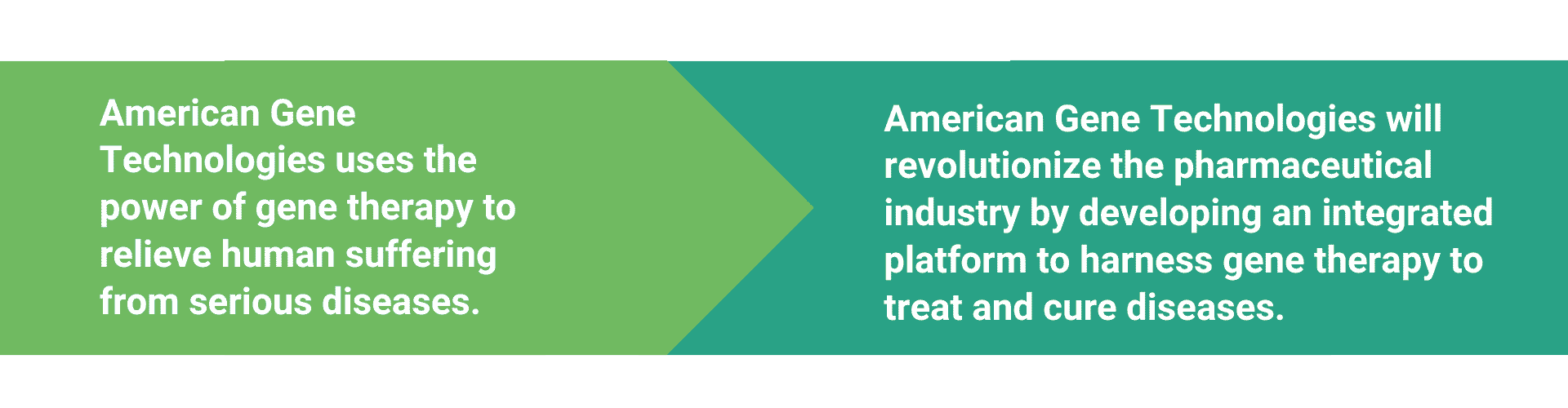 American Gene Technologies uses the power of gene therapy to relieve human suffering from serious diseases.

American Gene Technologies will revolutionize the pharmaceutical industry by developing an integrated platform to harness gene therapy to treat and cure diseases.